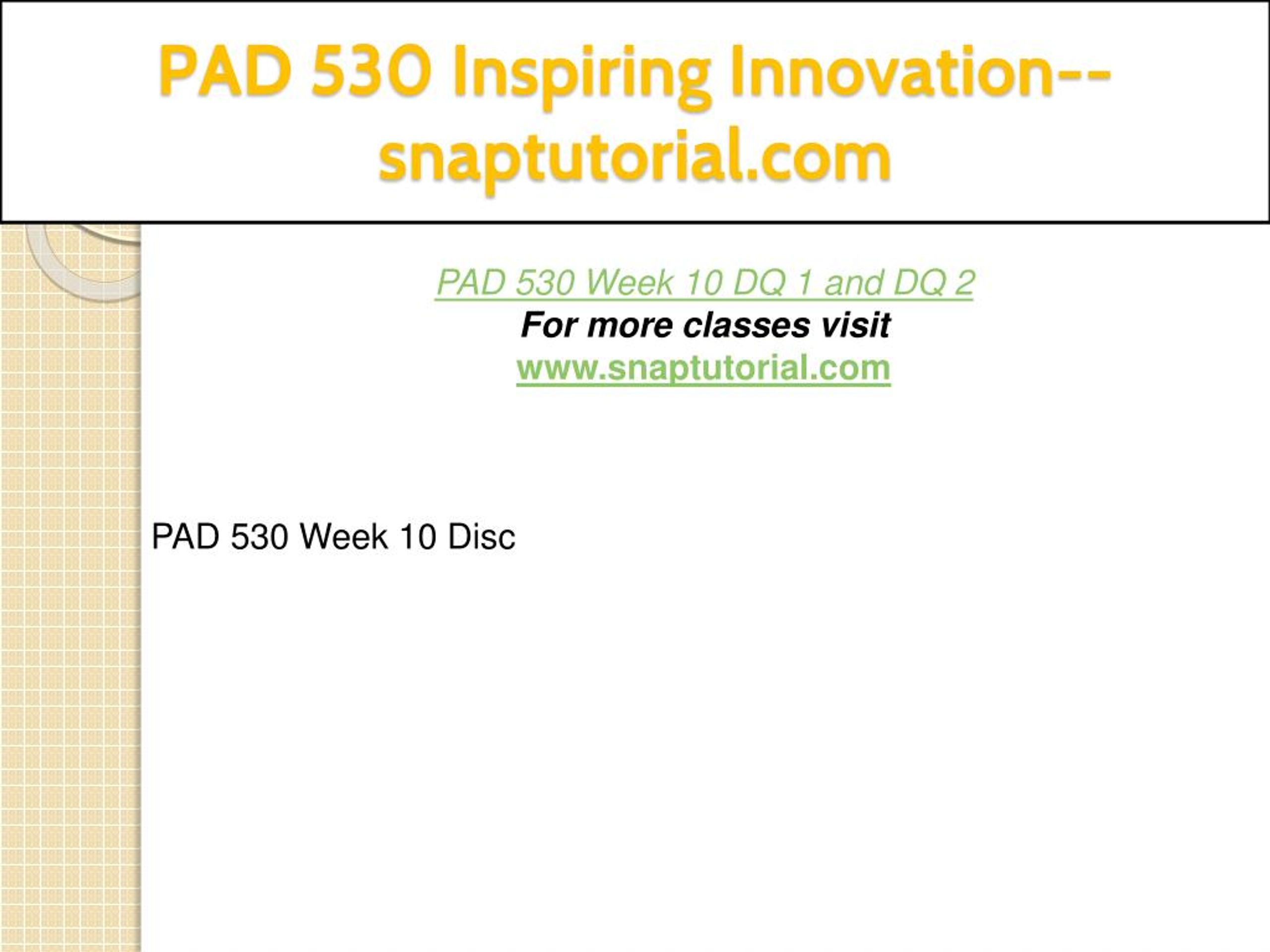 PAD 530 Inspiring Innovation--snaptutorial.com

PAD 530 Week 10 DQ 1 and DQ 2
For more classes visit
www.snaptutorial.com

PAD 530 Week 10 Disc